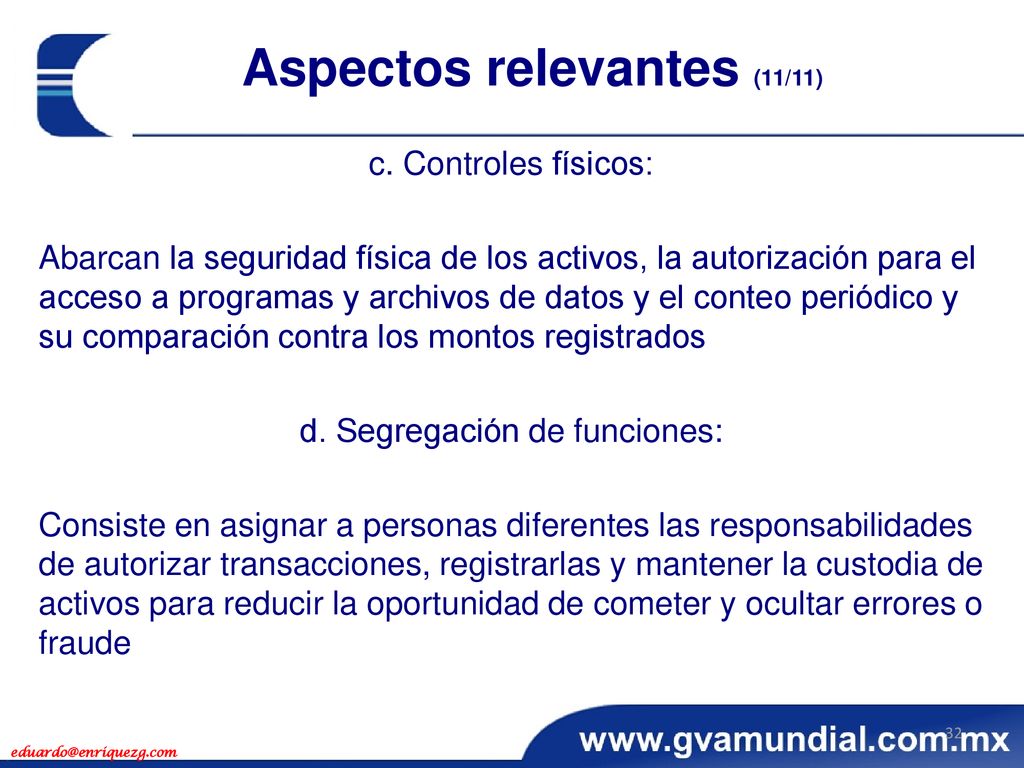 Aspectos relevantes (11/11)

c. Controles físicos:

Abarcan la seguridad física de los activos, la autorización para el acceso a programas y archivos de datos y el conteo periódico y su comparación contra los montos registrados

d. Segregación de funciones:

Consiste en asignar a personas diferentes las responsabilidades de autorizar transacciones, registrarlas y mantener la custodia de activos para reducir la oportunidad de cometer y ocultar errores o fraude

eduardo@enriquezg.com

www.gvamundial.com.mx

32